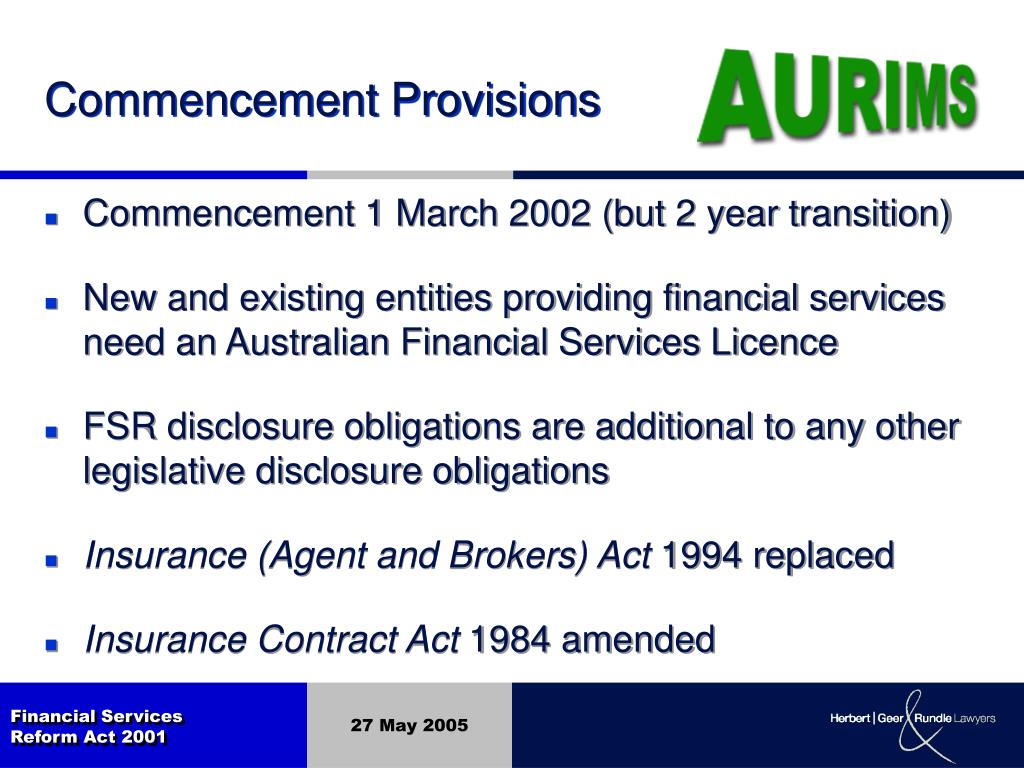 Commencement Provisions

AURIMS

- Commencement 1 March 2002 (but 2 year transition)
- New and existing entities providing financial services need an Australian Financial Services Licence
- FSR disclosure obligations are additional to any other legislative disclosure obligations
- Insurance (Agent and Brokers) Act 1994 replaced
- Insurance Contract Act 1984 amended

Financial Services Reform Act 2001

27 May 2005

Herbert | Geer & Rundle Lawyers